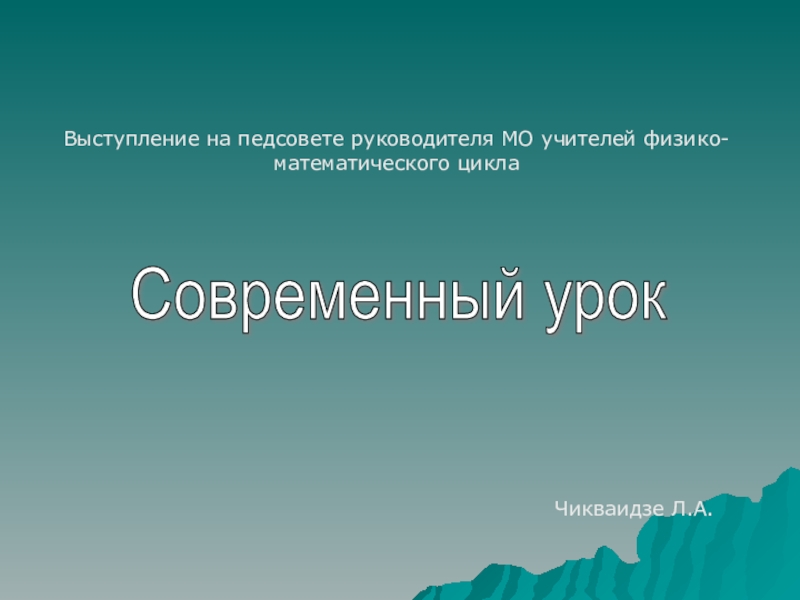 Выступление на педсовете руководителя МО учителей физико-математического цикла

Современный урок

Чикваидзе Л.А.